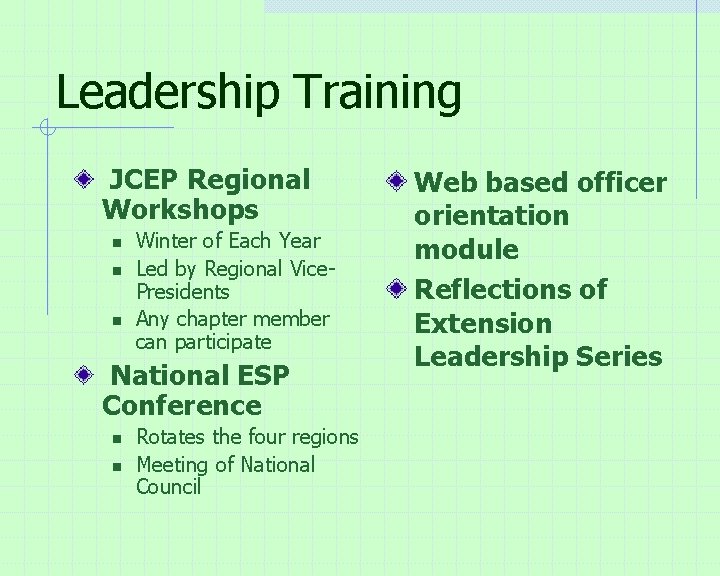 Leadership Training

JCEP Regional Workshops
- Winter of Each Year
- Led by Regional Vice-Presidents
- Any chapter member can participate

National ESP Conference
- Rotates the four regions
- Meeting of National Council

Web based officer orientation module

Reflections of Extension Leadership Series